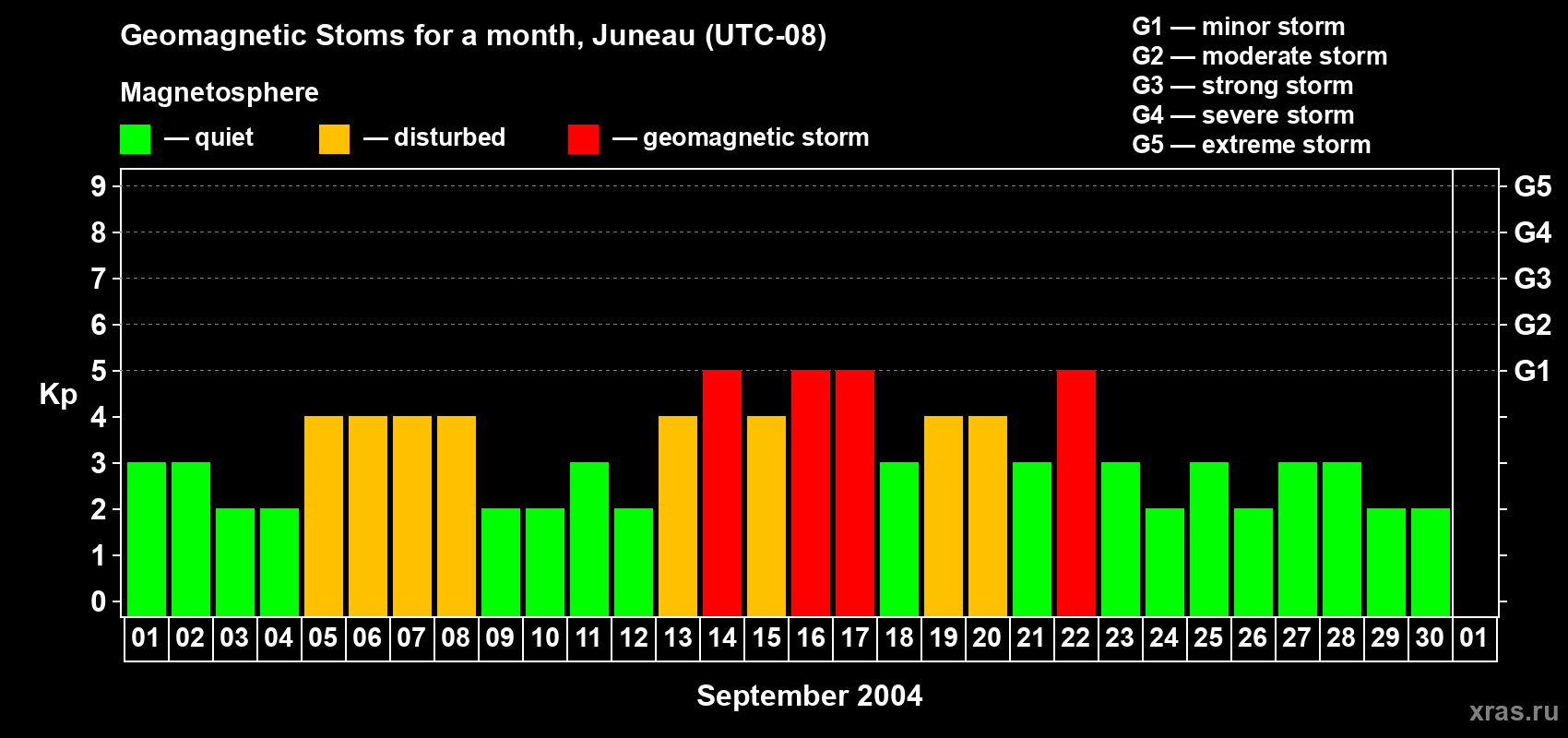 Geomagnetic Stoms for a month, Juneau (UTC-08)

Magnetosphere

— quiet — disturbed — geomagnetic storm

G1 — minor storm
G2 — moderate storm
G3 — strong storm
G4 — severe storm
G5 — extreme storm

Kp

9 8 7 6 5 4 3 2 1 0

G5 G4 G3 G2 G1

01 02 03 04 05 06 07 08 09 10 11 12 13 14 15 16 17 18 19 20 21 22 23 24 25 26 27 28 29 30 01

September 2004

xras.ru